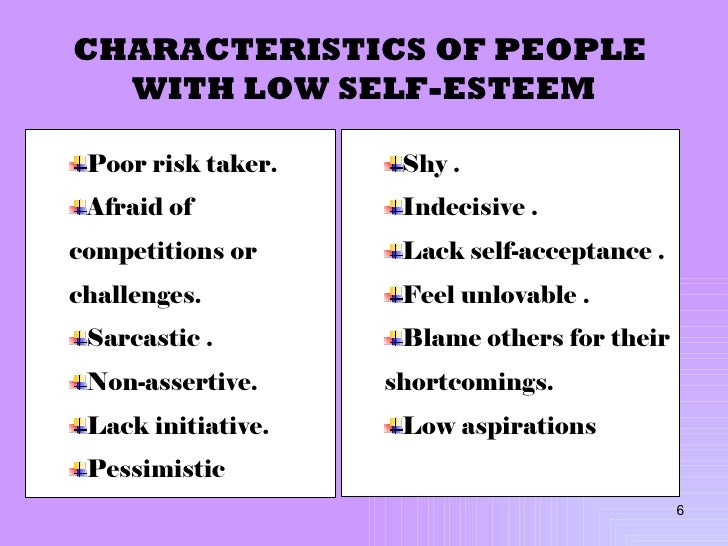 CHARACTERISTICS OF PEOPLE WITH LOW SELF-ESTEEM

Poor risk taker.
Afraid of competitions or challenges.
Sarcastic .
Non-assertive.
Lack initiative.
Pessimistic

Shy .
Indecisive .
Lack self-acceptance .
Feel unlovable .
Blame others for their shortcomings.
Low aspirations

6